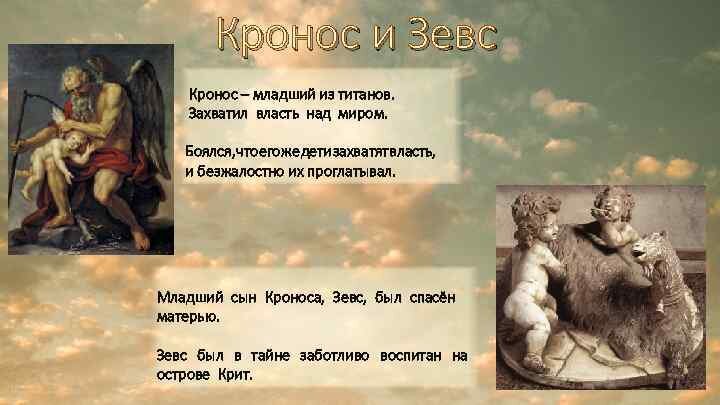 Кронос и Зевс

Кронос – младший из титанов. Захватил власть над миром.

Боялся,чтоегожедетизахватятвласть, и безжалостно их проглатывал.

Младший сын Кроноса, Зевс, был спасён матерью.

Зевс был в тайне заботливо воспитан на острове Крит.